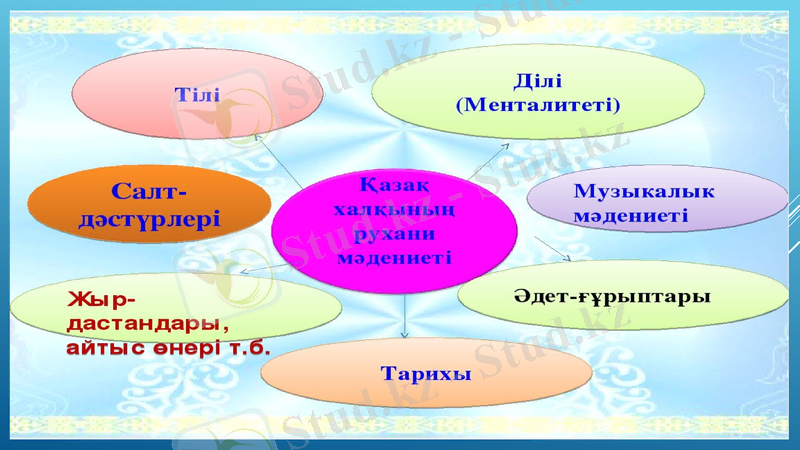 Тілі

Ділі (Менталитеті)

Салт-дәстүрлері

Қазақ халқының рухани мәдениеті

Музыкалық мәдениеті

Жыр-дастандары, айтыс өнері т.б.

Әдет-ғұрыптары

Тарихы

Stud.kz - Stud.kz